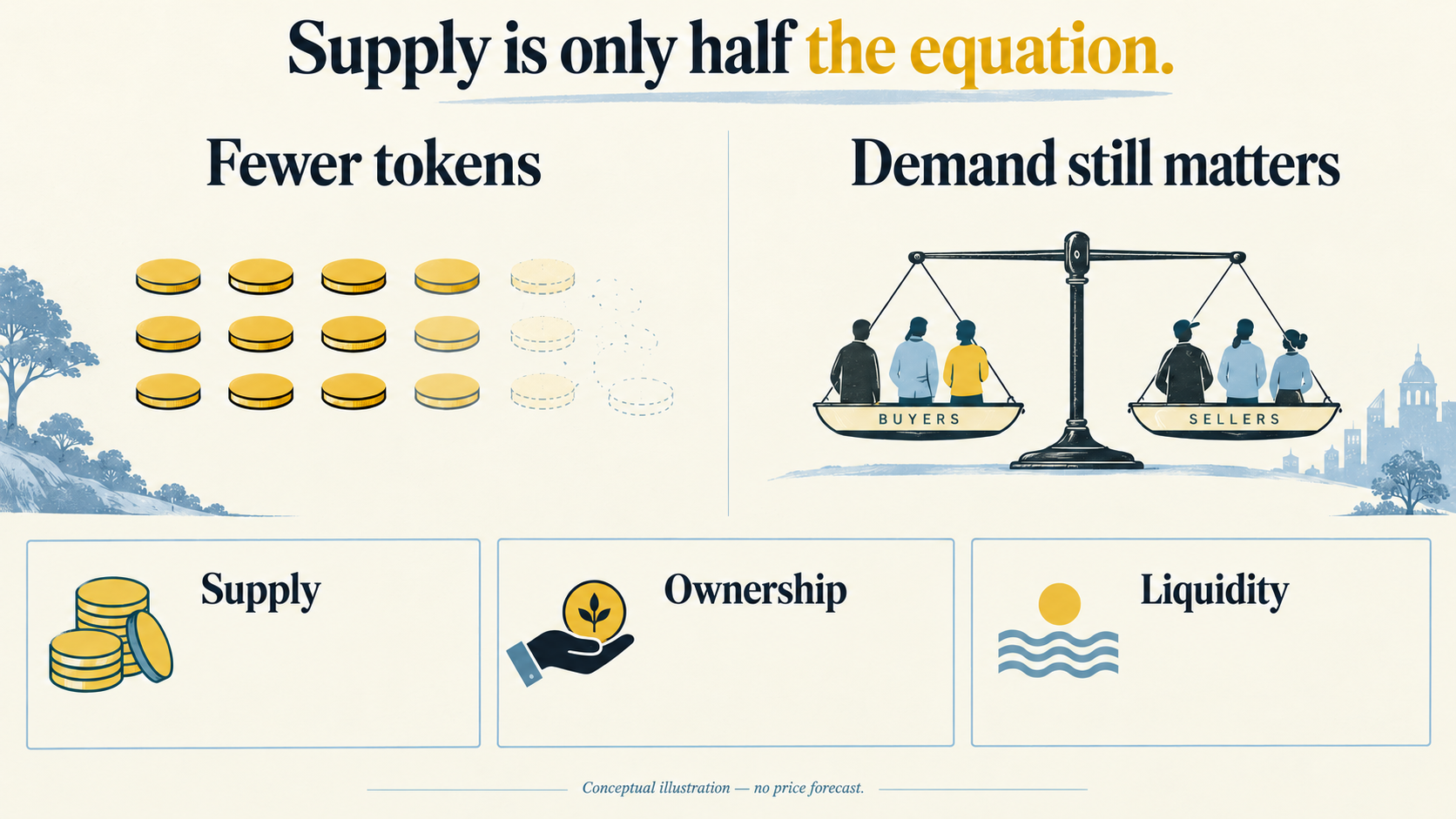 Supply is only half the equation.

Fewer tokens

Demand still matters

BUYERS

SELLERS

Supply

Ownership

Liquidity

Conceptual illustration — no price forecast.